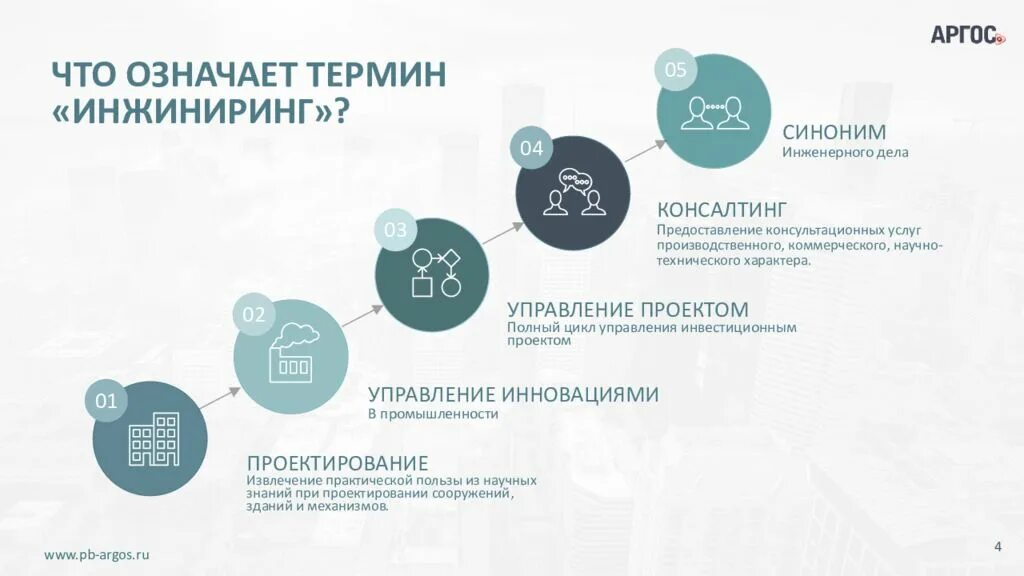 АРГОС

ЧТО ОЗНАЧАЕТ ТЕРМИН «ИНЖИНИРИНГ»?

05

СИНОНИМ
Инженерного дела

04

КОНСАЛТИНГ
Предоставление консультационных услуг производственного, коммерческого, научно-технического характера.

03

УПРАВЛЕНИЕ ПРОЕКТОМ
Полный цикл управления инвестиционным проектом

02

УПРАВЛЕНИЕ ИННОВАЦИЯМИ
В промышленности

01

ПРОЕКТИРОВАНИЕ
Извлечение практической пользы из научных знаний при проектировании сооружений, зданий и механизмов.

www.pb-argos.ru

4